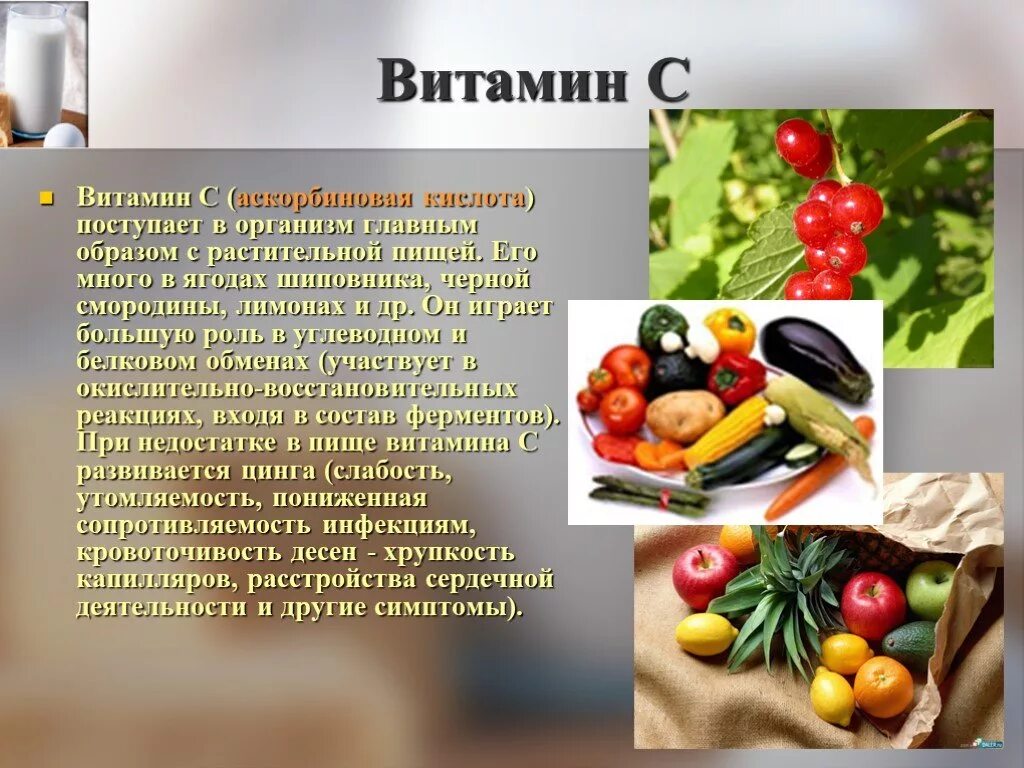 Витамин С

Витамин С (аскорбиновая кислота) поступает в организм главным образом с растительной пищей. Его много в ягодах шиповника, черной смородины, лимонах и др. Он играет большую роль в углеводном и белковом обменах (участвует в окислительно-восстановительных реакциях, входя в состав ферментов). При недостатке в пище витамина С развивается цинга (слабость, утомляемость, пониженная сопротивляемость инфекциям, кровоточивость десен - хрупкость капилляров, расстройства сердечной деятельности и другие симптомы).